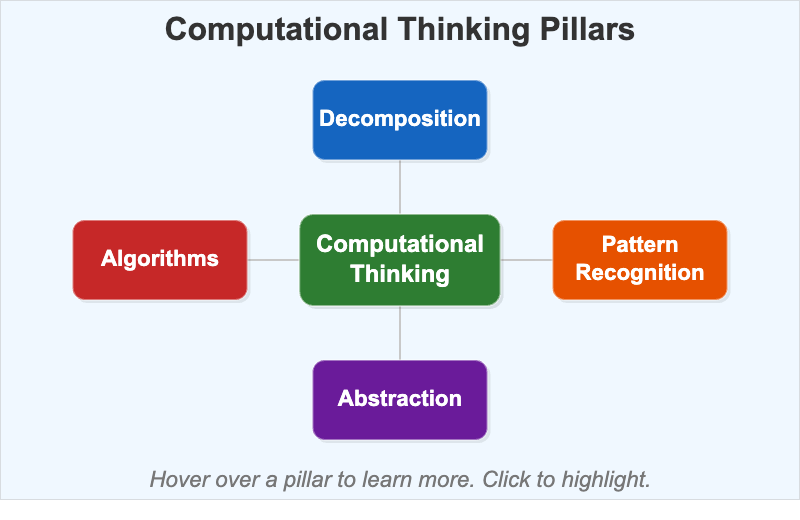 Computational Thinking Pillars

Decomposition

Algorithms

Computational Thinking

Pattern Recognition

Abstraction

Hover over a pillar to learn more. Click to highlight.